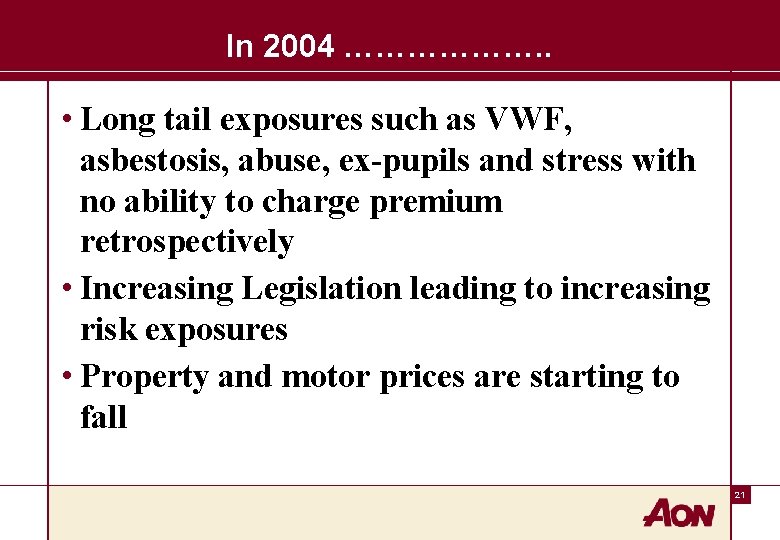 In 2004 ……………….

• Long tail exposures such as VWF, asbestosis, abuse, ex-pupils and stress with no ability to charge premium retrospectively

• Increasing Legislation leading to increasing risk exposures

• Property and motor prices are starting to fall

21

AON